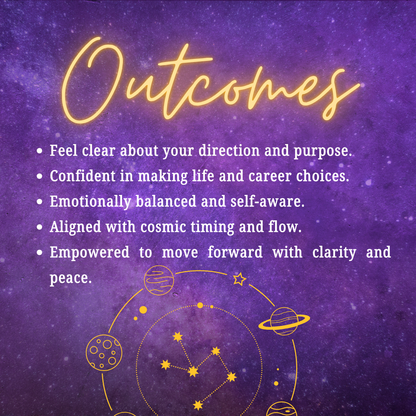 Outcomes

- Feel clear about your direction and purpose.
- Confident in making life and career choices.
- Emotionally balanced and self-aware.
- Aligned with cosmic timing and flow.
- Empowered to move forward with clarity and peace.